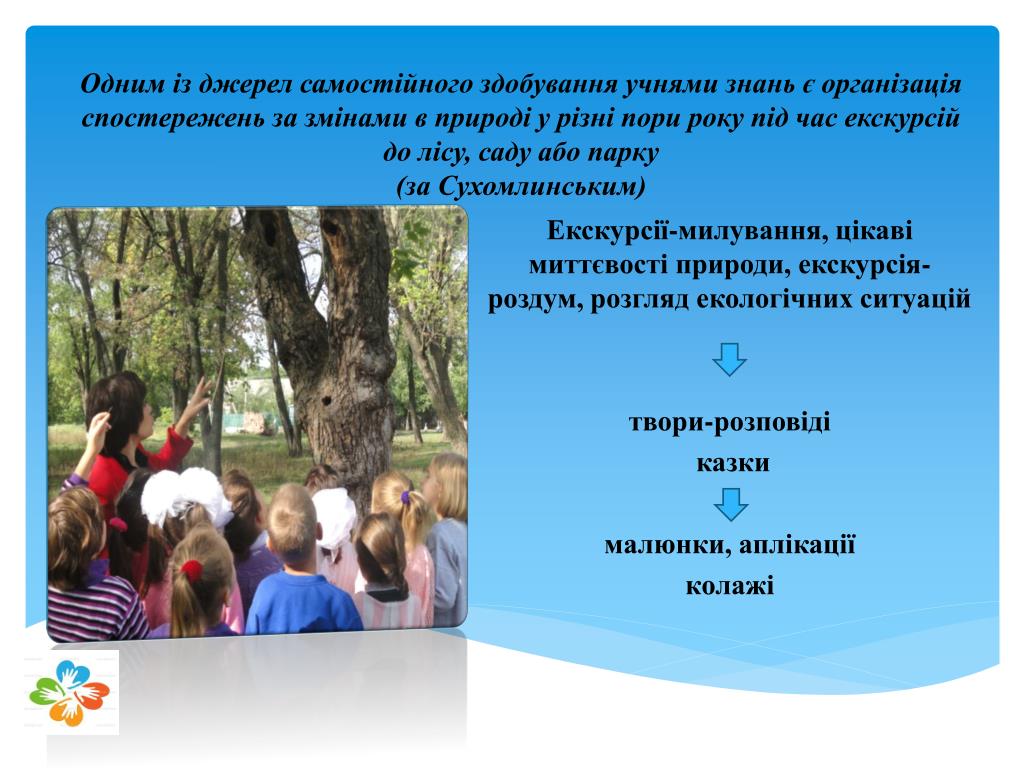 Одним із джерел самостійного здобування учнями знань є організація спостережень за змінами в природі у різні пори року під час екскурсій до лісу, саду або парку
(за Сухомлинським)

Екскурсії-милування, цікаві миттєвості природи, екскурсія-роздум, розгляд екологічних ситуацій

твори-розповіді
казки

малюнки, аплікації
колажі